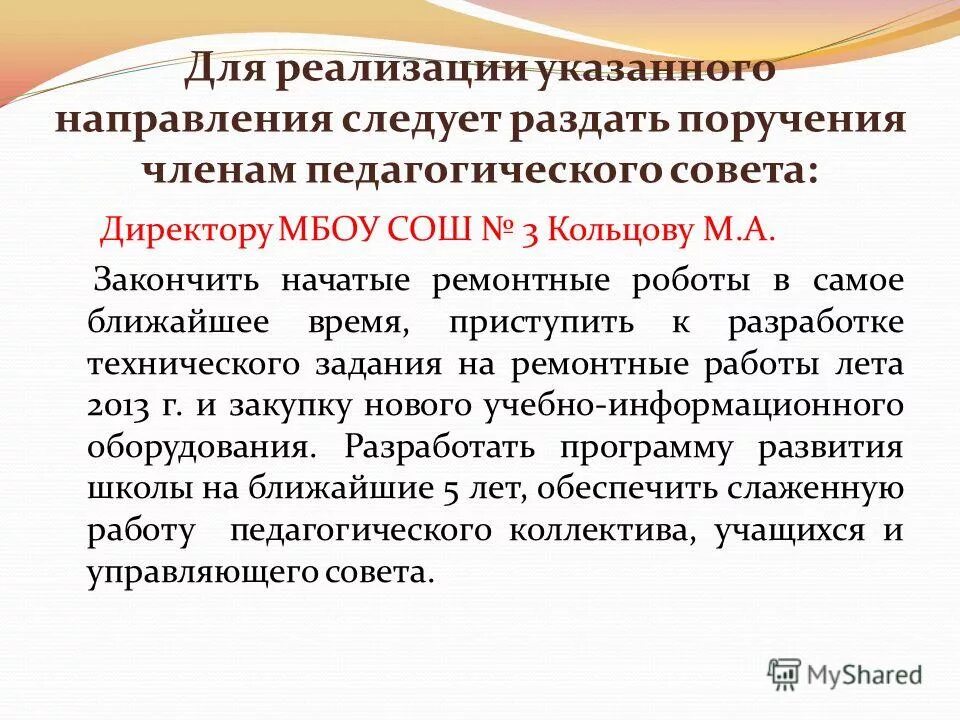 Для реализации указанного направления следует раздать поручения членам педагогического совета:

Директору МБОУ СОШ № 3 Кольцову М.А.

Закончить начатые ремонтные роботы в самое ближайшее время, приступить к разработке технического задания на ремонтные работы лета 2013 г. и закупку нового учебно-информационного оборудования. Разработать программу развития школы на ближайшие 5 лет, обеспечить слаженную работу педагогического коллектива, учащихся и управляющего совета.

MyShared